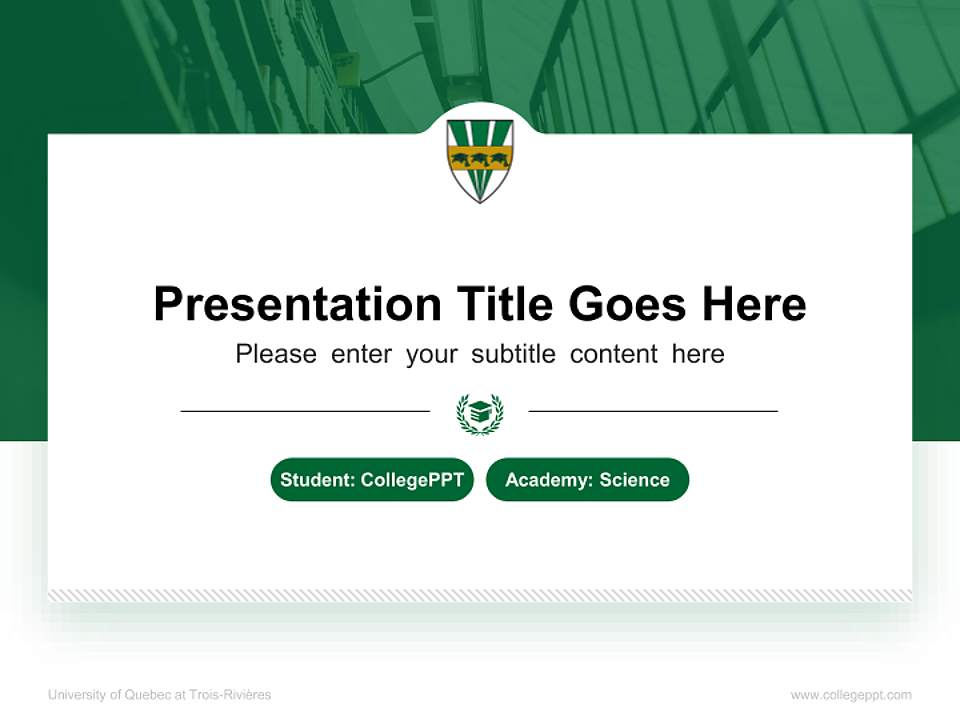 Presentation Title Goes Here

Please enter your subtitle content here

Student: CollegePPT

Academy: Science

University of Quebec at Trois-Rivières

www.collegeppt.com